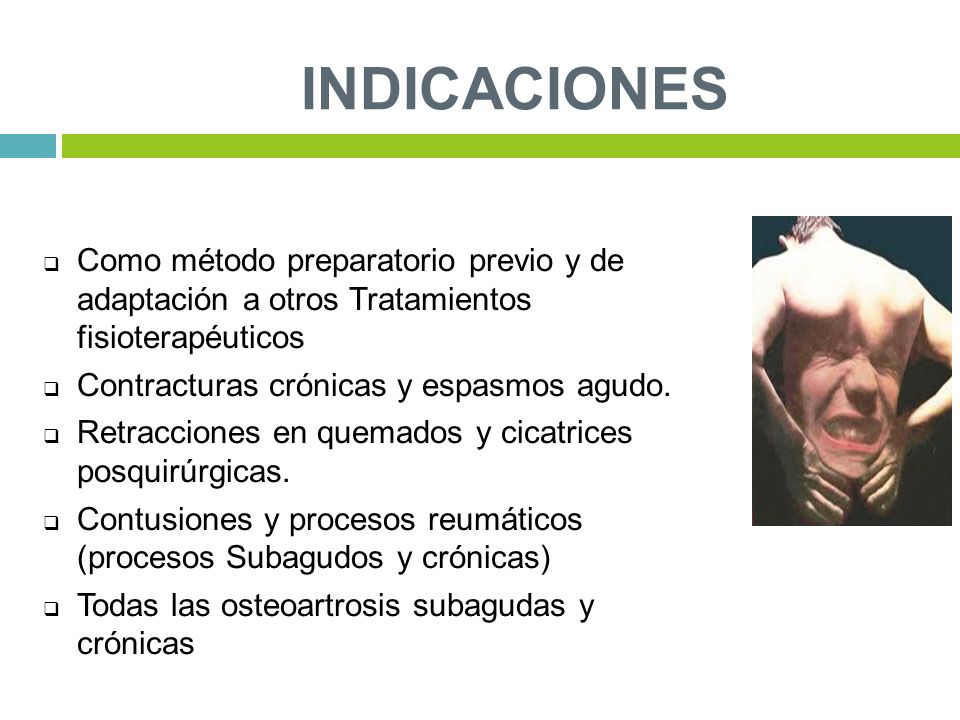 INDICACIONES

- Como método preparatorio previo y de adaptación a otros Tratamientos fisioterapéuticos
- Contracturas crónicas y espasmos agudo.
- Retracciones en quemados y cicatrices posquirúrgicas.
- Contusiones y procesos reumáticos (procesos Subagudos y crónicas)
- Todas las osteoartrosis subagudas y crónicas